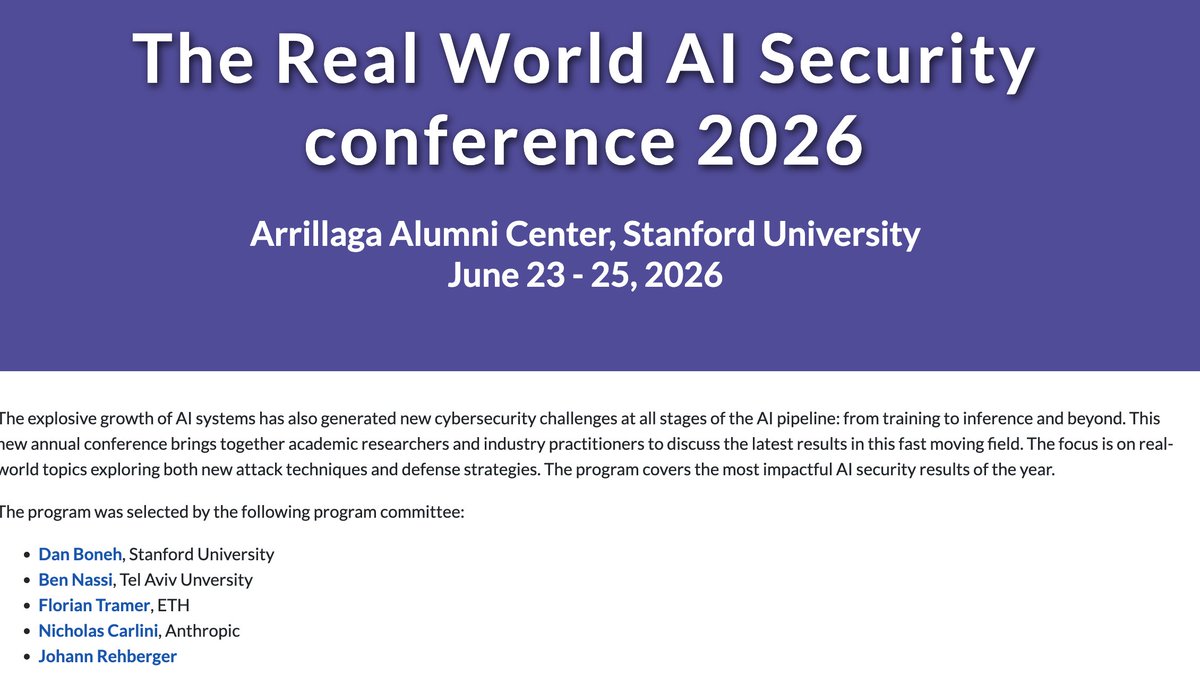 The Real World AI Security conference 2026

Arrillaga Alumni Center, Stanford University
June 23 - 25, 2026

The explosive growth of AI systems has also generated new cybersecurity challenges at all stages of the AI pipeline: from training to inference and beyond. This new annual conference brings together academic researchers and industry practitioners to discuss the latest results in this fast moving field. The focus is on real-world topics exploring both new attack techniques and defense strategies. The program covers the most impactful AI security results of the year.

The program was selected by the following program committee:

- Dan Boneh, Stanford University
- Ben Nassi, Tel Aviv Unversity
- Florian Tramer, ETH
- Nicholas Carlini, Anthropic
- Johann Rehberger